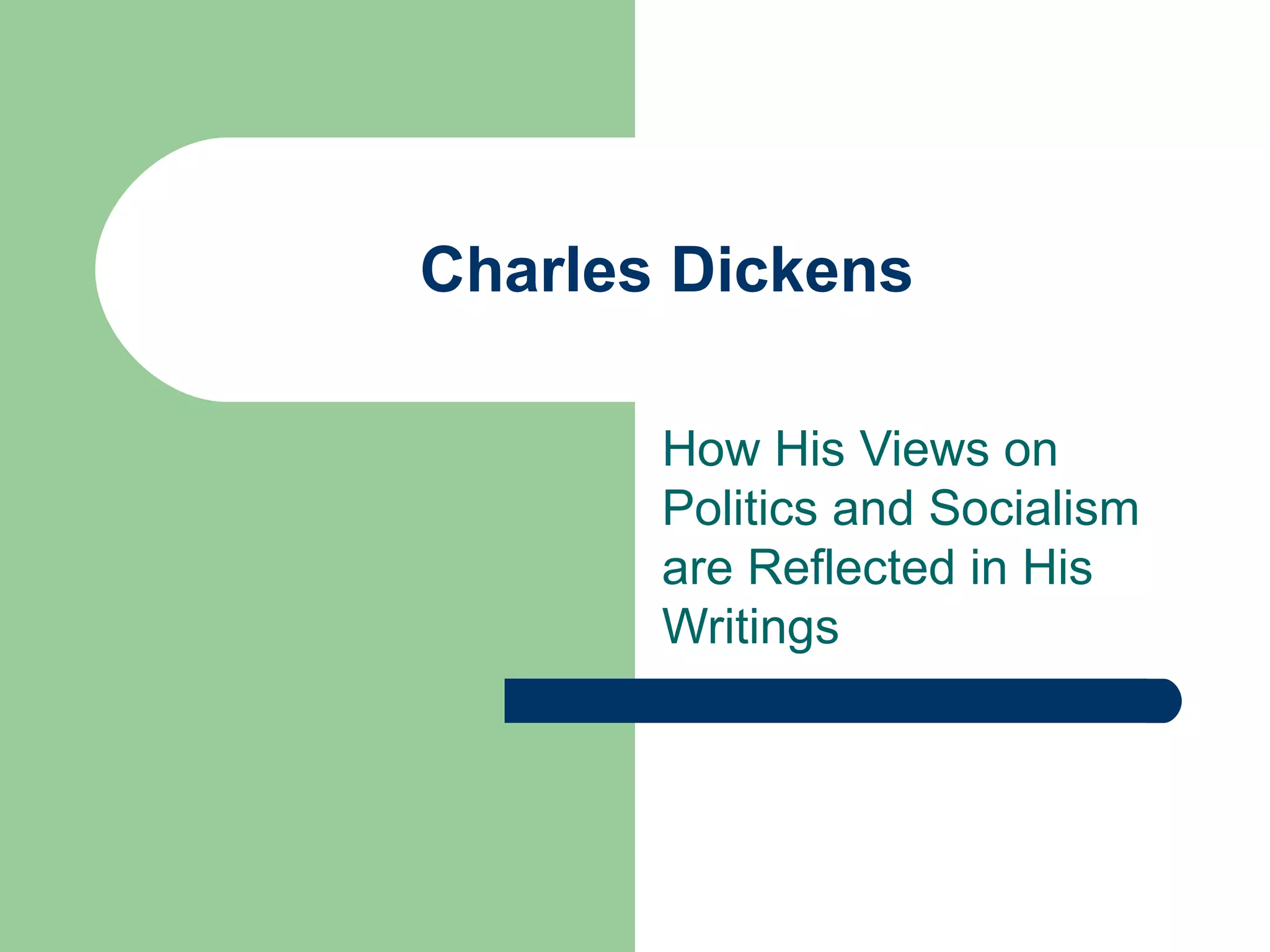 Charles Dickens

How His Views on Politics and Socialism are Reflected in His Writings